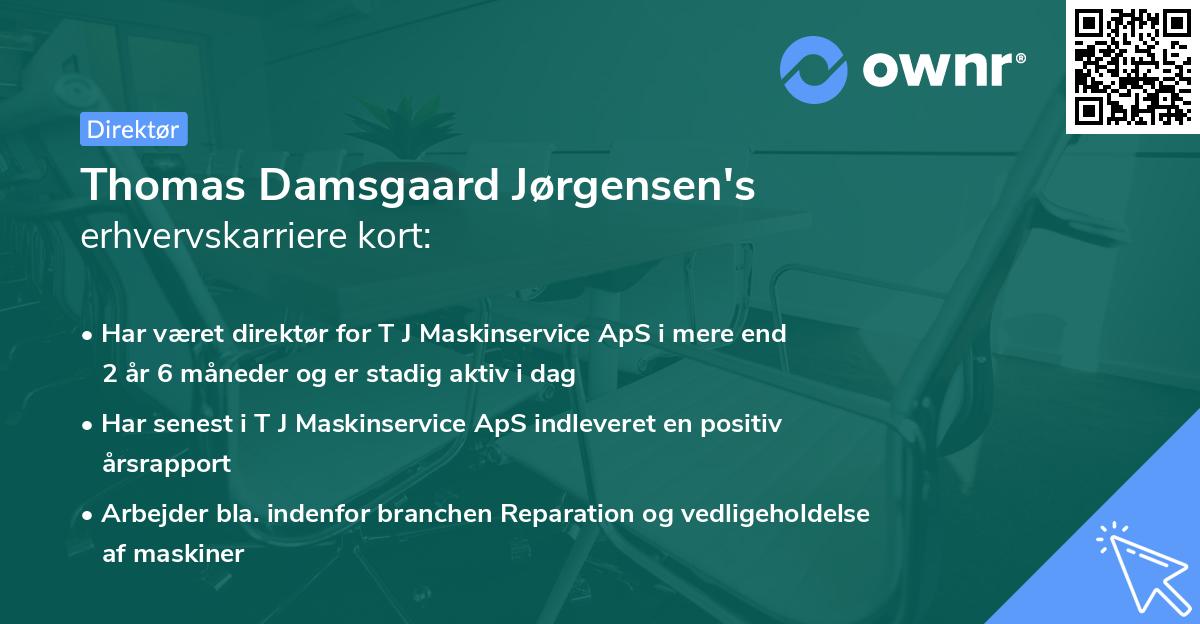 ownr®

Direktør

Thomas Damsgaard Jørgensen's erhvervskarriere kort:

• Har været direktør for T J Maskinservice ApS i mere end 2 år 6 måneder og er stadig aktiv i dag

• Har senest i T J Maskinservice ApS indleveret en positiv årsrapport

• Arbejder bla. indenfor branchen Reparation og vedligeholdelse af maskiner